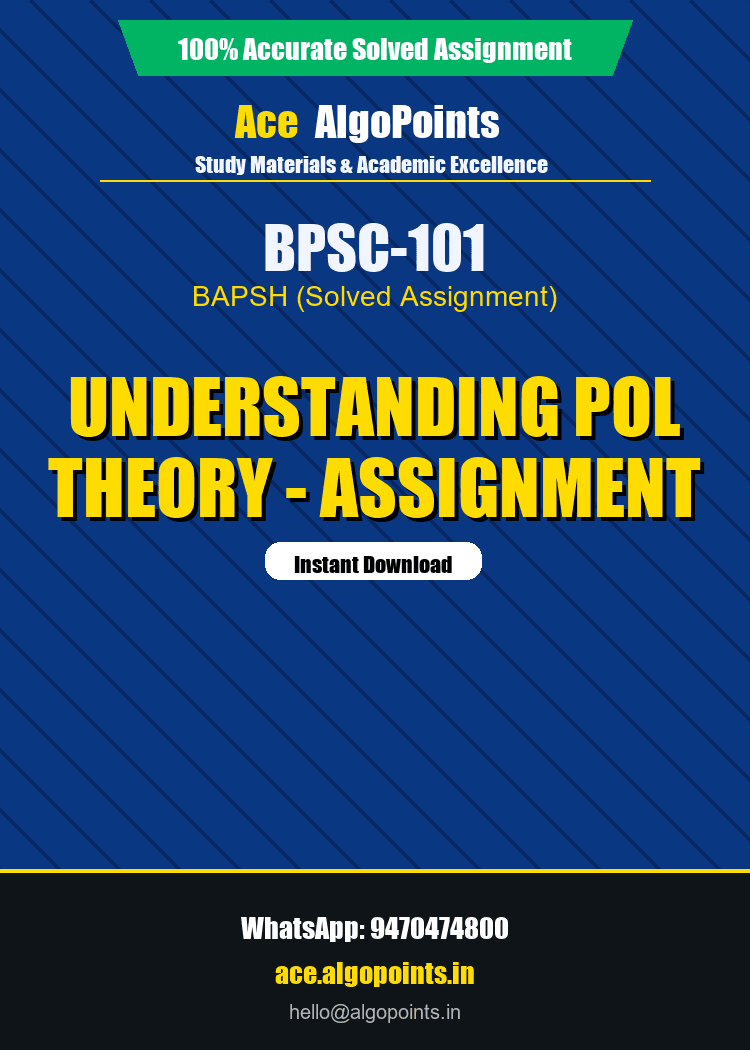 100% Accurate Solved Assignment

Ace AlgoPoints

Study Materials & Academic Excellence

BPSC-101

BAPSH (Solved Assignment)

UNDERSTANDING POL THEORY - ASSIGNMENT

Instant Download

WhatsApp: 9470474800

ace.algopoints.in

hello@algopoints.in